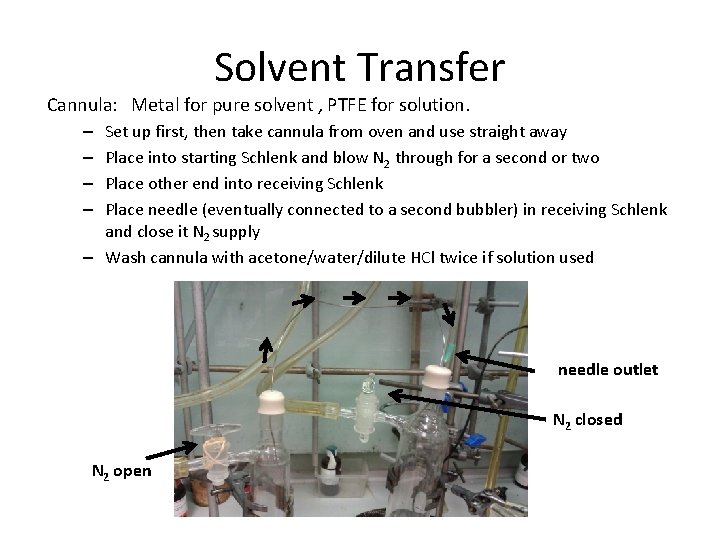 Solvent Transfer

Cannula: Metal for pure solvent , PTFE for solution.

– Set up first, then take cannula from oven and use straight away
– Place into starting Schlenk and blow $N_2$ through for a second or two
– Place other end into receiving Schlenk
– Place needle (eventually connected to a second bubbler) in receiving Schlenk and close it $N_2$ supply
– Wash cannula with acetone/water/dilute HCl twice if solution used

needle outlet

$N_2$ closed

$N_2$ open